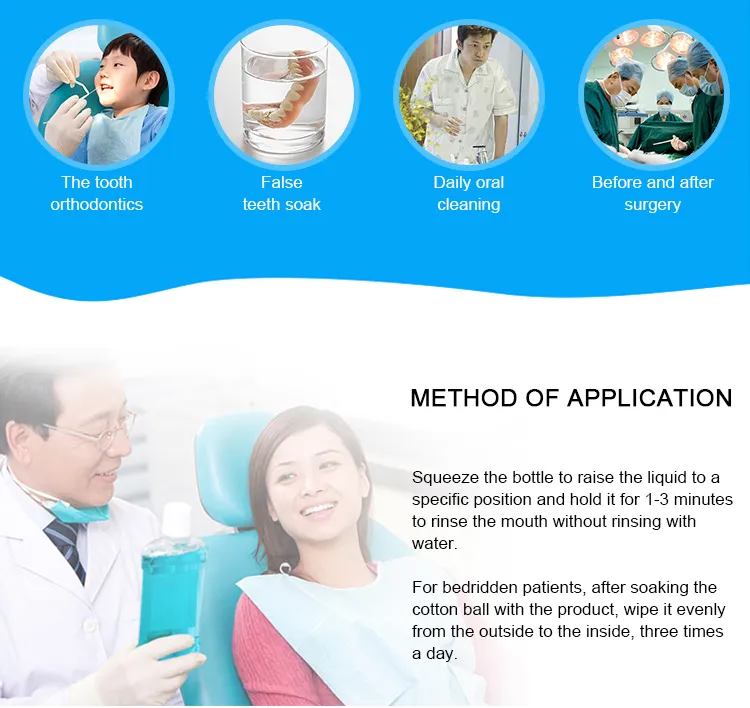 The tooth orthodontics

False teeth soak

Daily oral cleaning

Before and after surgery

METHOD OF APPLICATION

Squeeze the bottle to raise the liquid to a specific position and hold it for 1-3 minutes to rinse the mouth without rinsing with water.

For bedridden patients, after soaking the cotton ball with the product, wipe it evenly from the outside to the inside, three times a day.